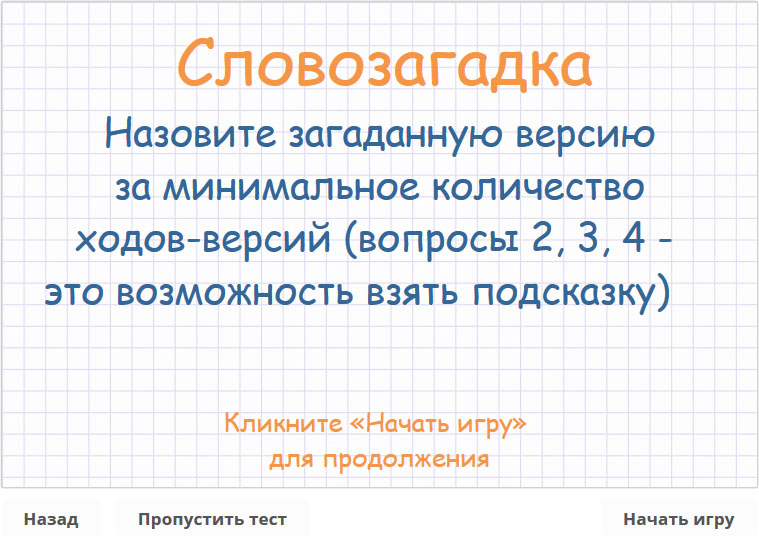 Словозагадка

Назовите загаданную версию за минимальное количество ходов-версий (вопросы 2, 3, 4 - это возможность взять подсказку)

Кликните «Начать игру» для продолжения

Назад

Пропустить тест

Начать игру